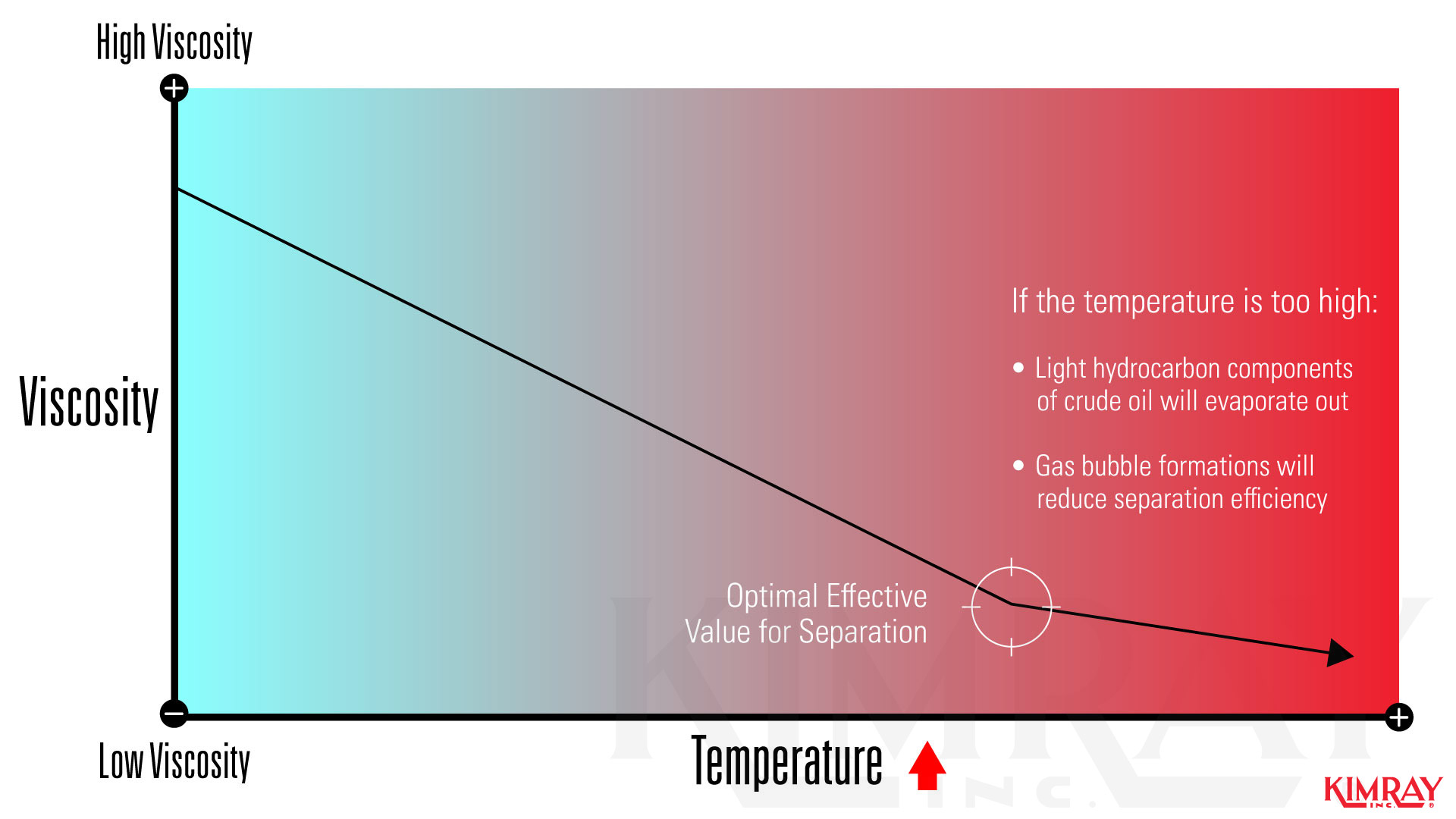 High Viscosity

Viscosity

Low Viscosity

If the temperature is too high:

• Light hydrocarbon components of crude oil will evaporate out

• Gas bubble formations will reduce separation efficiency

Optimal Effective Value for Separation

Temperature

KIMRAY INC.

KIMRAY INC.